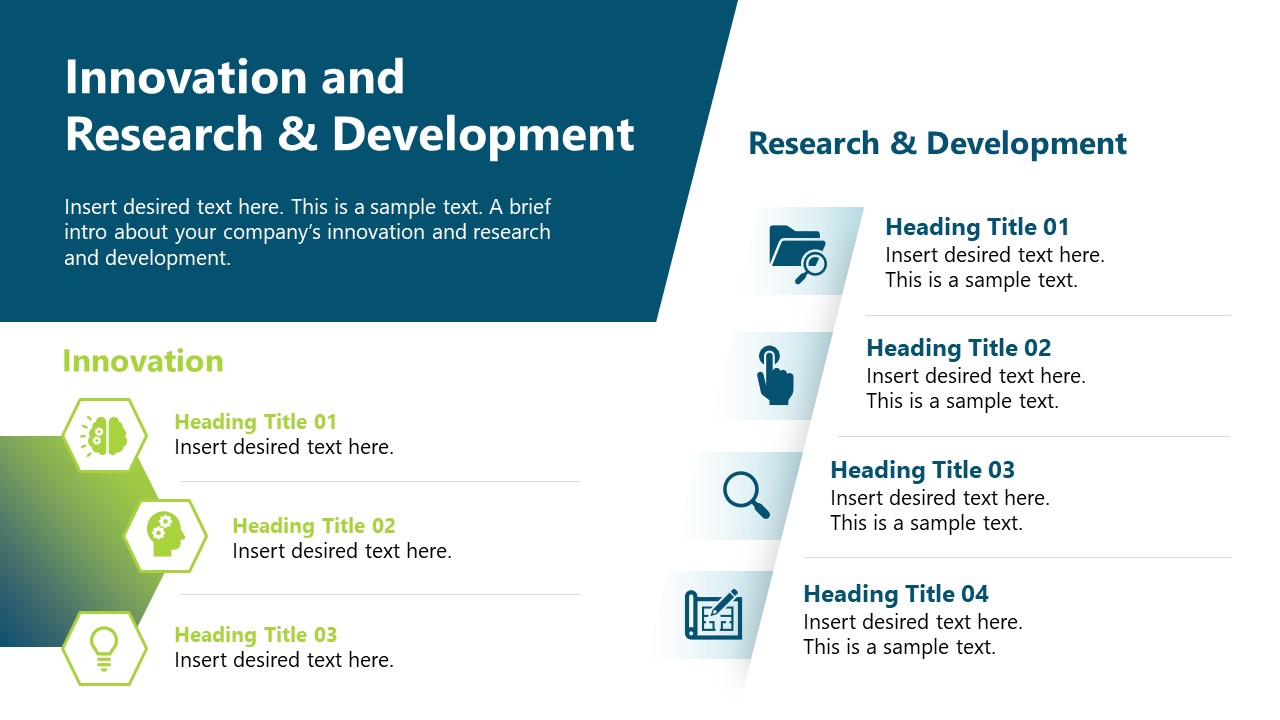 Innovation and Research & Development

Insert desired text here. This is a sample text. A brief intro about your company's innovation and research and development.

Innovation

Heading Title 01
Insert desired text here.

Heading Title 02
Insert desired text here.

Heading Title 03
Insert desired text here.

Research & Development

Heading Title 01
Insert desired text here.
This is a sample text.

Heading Title 02
Insert desired text here.
This is a sample text.

Heading Title 03
Insert desired text here.
This is a sample text.

Heading Title 04
Insert desired text here.
This is a sample text.